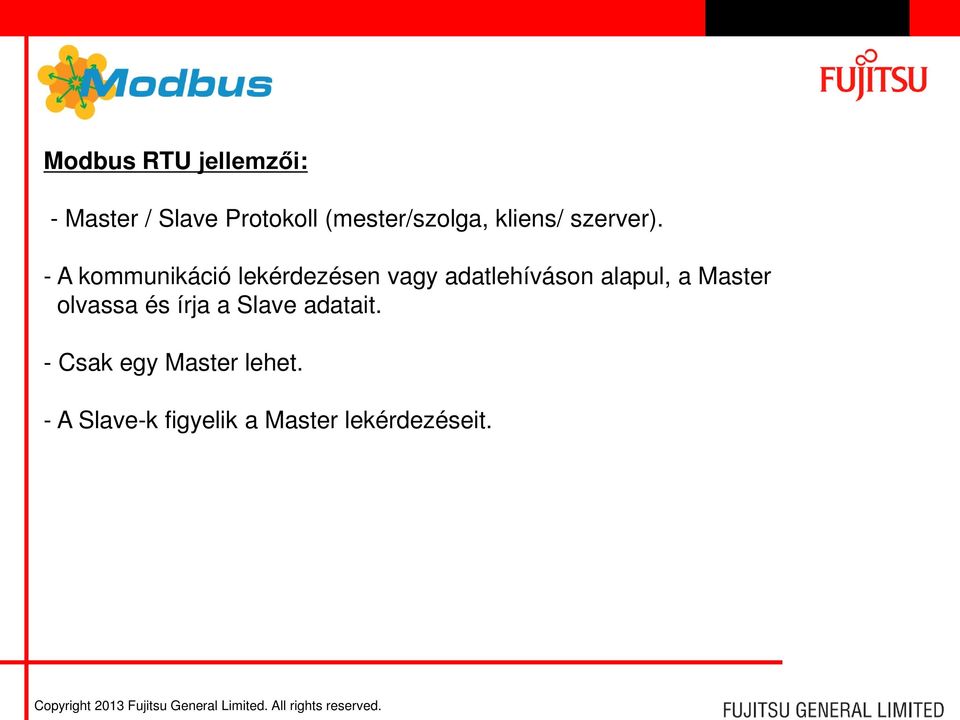 Modbus

FUJITSU

Modbus RTU jellemzői:

- Master / Slave Protokoll (mester/szolga, kliens/ szerver).

- A kommunikáció lekérdezésen vagy adatlehíváson alapul, a Master olvassa és írja a Slave adatait.

- Csak egy Master lehet.

- A Slave-k figyelik a Master lekérdezéseit.

Copyright 2013 Fujitsu General Limited. All rights reserved.

FUJITSU GENERAL LIMITED